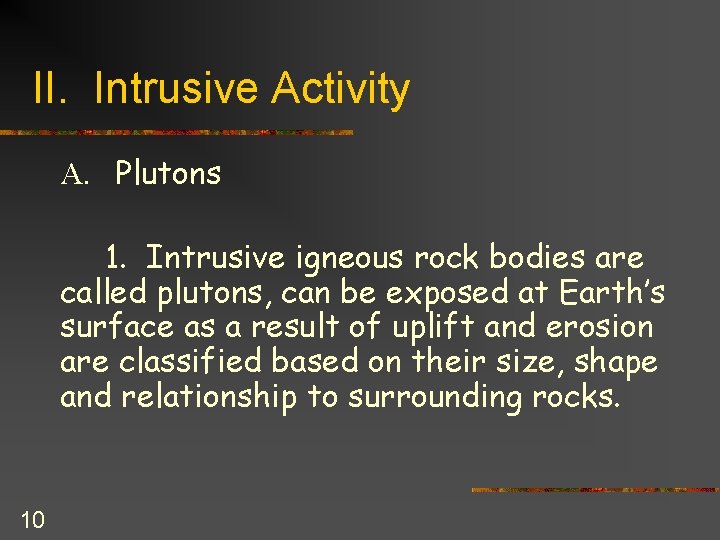 II. Intrusive Activity

A. Plutons

1. Intrusive igneous rock bodies are called plutons, can be exposed at Earth's surface as a result of uplift and erosion are classified based on their size, shape and relationship to surrounding rocks.

10